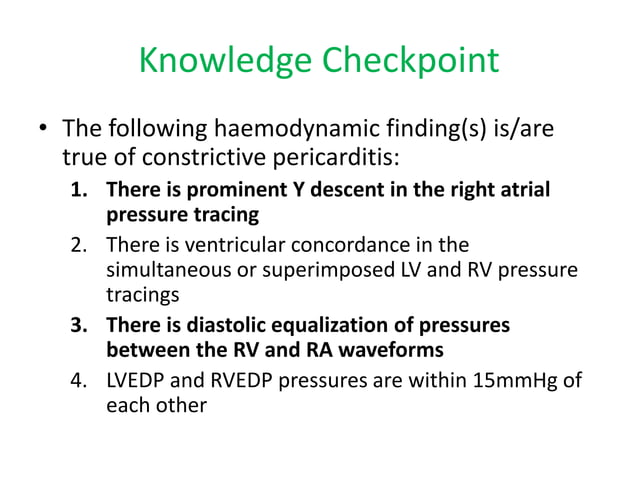 Knowledge Checkpoint

• The following haemodynamic finding(s) is/are true of constrictive pericarditis:

1. There is prominent Y descent in the right atrial pressure tracing
2. There is ventricular concordance in the simultaneous or superimposed LV and RV pressure tracings
3. There is diastolic equalization of pressures between the RV and RA waveforms
4. LVEDP and RVEDP pressures are within 15mmHg of each other